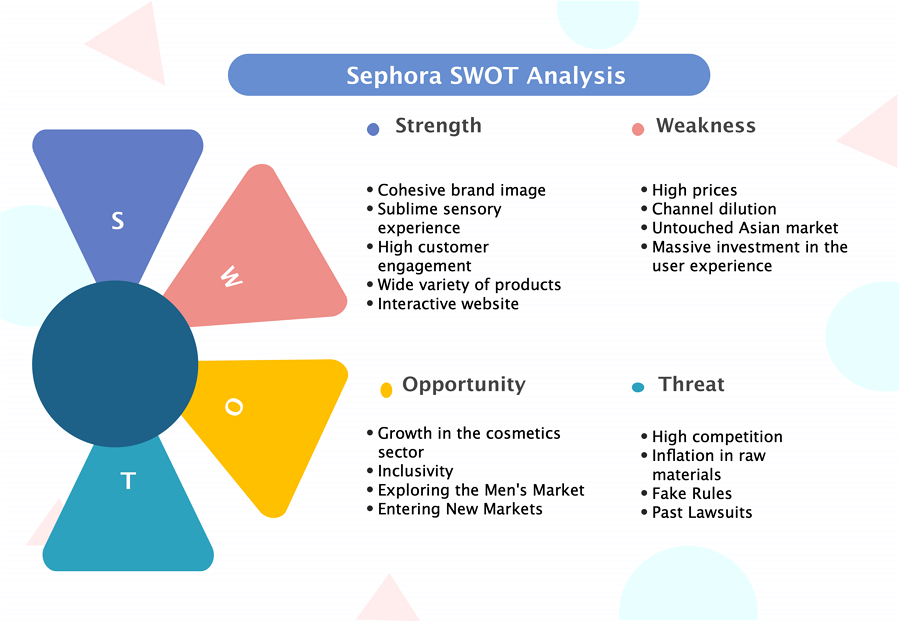 Sephora SWOT Analysis

S

W

O

T

Strength

• Cohesive brand image
• Sublime sensory experience
• High customer engagement
• Wide variety of products
• Interactive website

Weakness

• High prices
• Channel dilution
• Untouched Asian market
• Massive investment in the user experience

Opportunity

• Growth in the cosmetics sector
• Inclusivity
• Exploring the Men's Market
• Entering New Markets

Threat

• High competition
• Inflation in raw materials
• Fake Rules
• Past Lawsuits